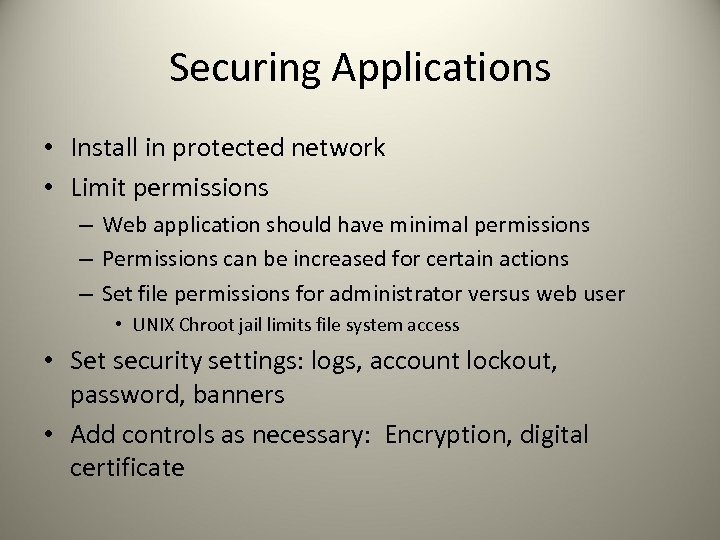 Securing Applications

• Install in protected network
• Limit permissions
– Web application should have minimal permissions
– Permissions can be increased for certain actions
– Set file permissions for administrator versus web user
• UNIX Chroot jail limits file system access
• Set security settings: logs, account lockout, password, banners
• Add controls as necessary: Encryption, digital certificate